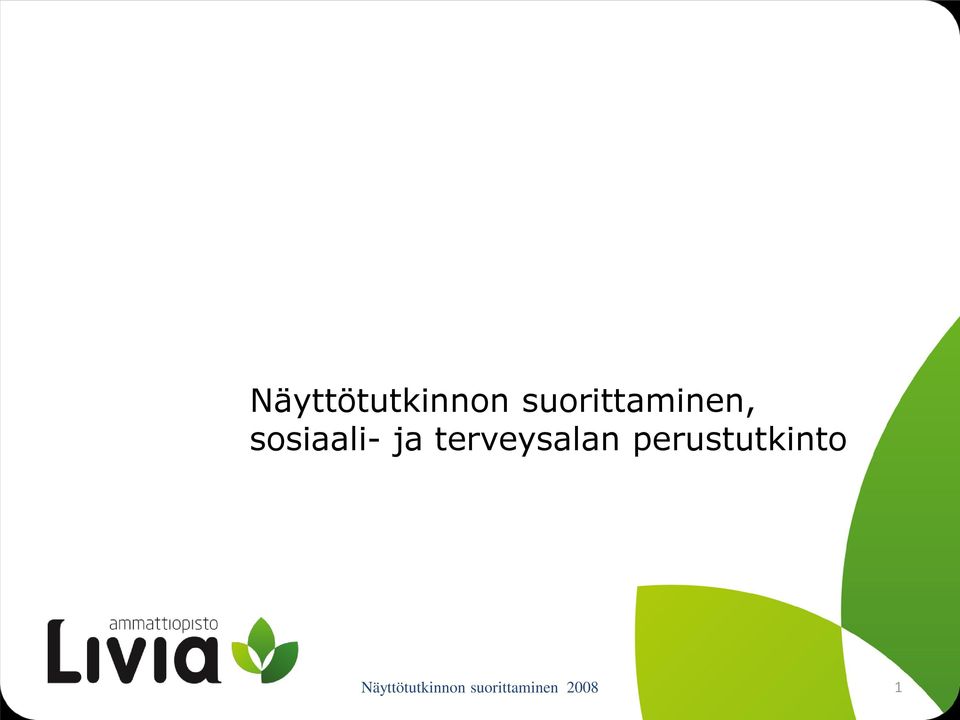 Näyttötutkinnon suorittaminen, sosiaali- ja terveysalan perustutkinto

ammattiopisto
Livia

Näyttötutkinnon suorittaminen 2008

1